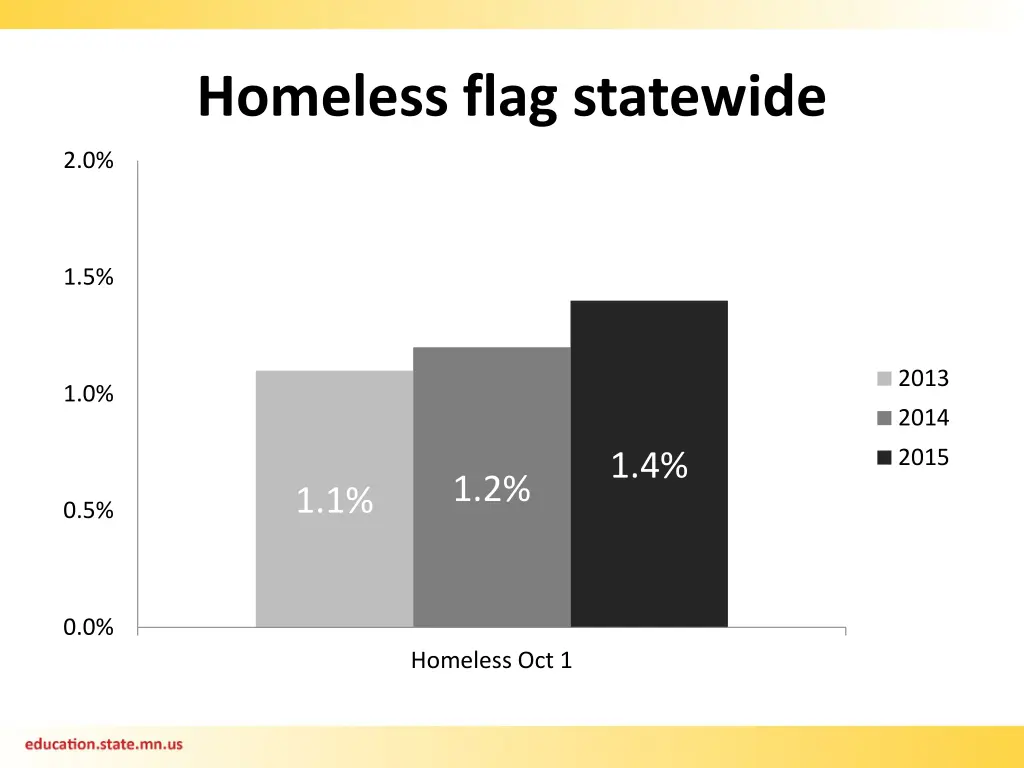 Homeless flag statewide

2.0%
1.5%
1.0%
0.5%
0.0%

1.1%
1.2%
1.4%

Homeless Oct 1

2013
2014
2015

education.state.mn.us